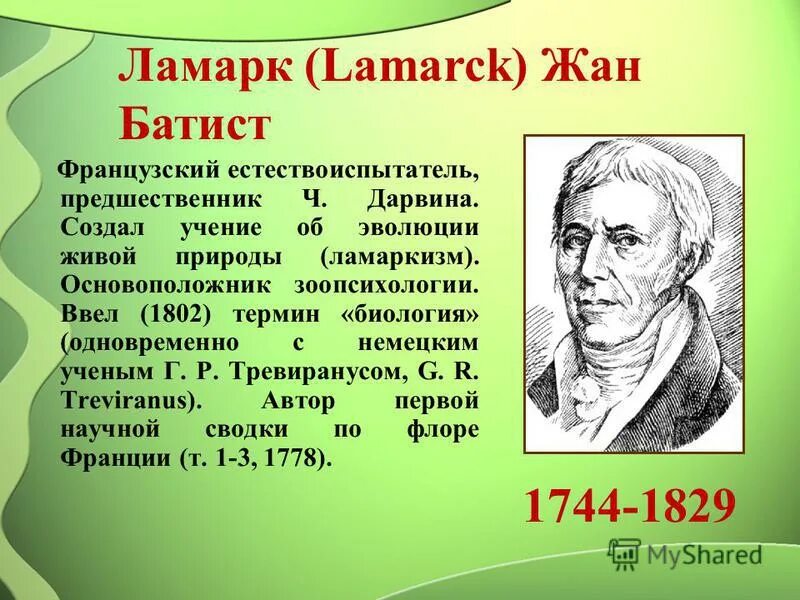 Ламарк (Lamarck) Жан Батист

Французский естествоиспытатель, предшественник Ч. Дарвина. Создал учение об эволюции живой природы (ламаркизм). Основоположник зоопсихологии. Ввел (1802) термин «биология» (одновременно с немецким ученым Г. Р. Тревиранусом, G. R. Treviranus). Автор первой научной сводки по флоре Франции (т. 1-3, 1778).

1744-1829

MyShared